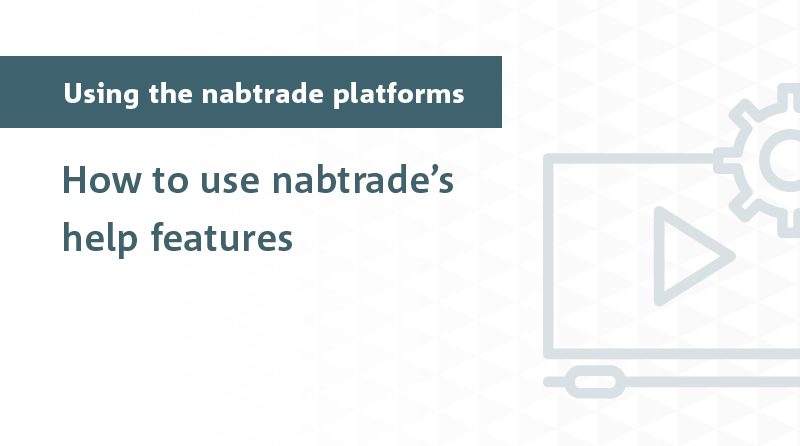 Using the nabtrade platforms

How to use nabtrade's help features